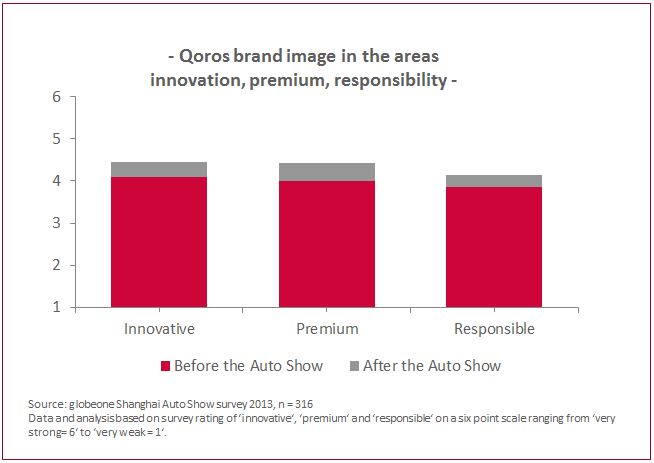 - Qoros brand image in the areas innovation, premium, responsibility -

6
5
4
3
2
1

Innovative
Premium
Responsible

Before the Auto Show
After the Auto Show

Source: globeone Shanghai Auto Show survey 2013, n = 316
Data and analysis based on survey rating of 'innovative', 'premium' and 'responsible' on a six point scale ranging from 'very strong= 6' to 'very weak = 1'.